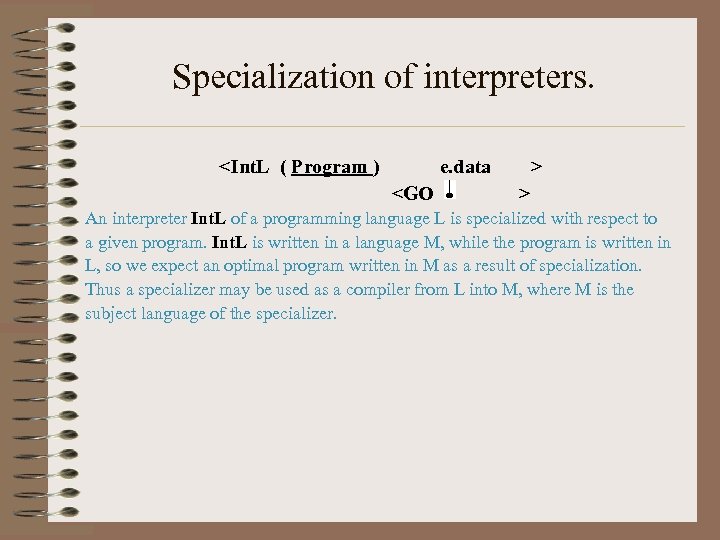 Specialization of interpreters.

<IntL ( Program ) e.data >
<GO >

An interpreter IntL of a programming language L is specialized with respect to a given program. IntL is written in a language M, while the program is written in L, so we expect an optimal program written in M as a result of specialization. Thus a specializer may be used as a compiler from L into M, where M is the subject language of the specializer.